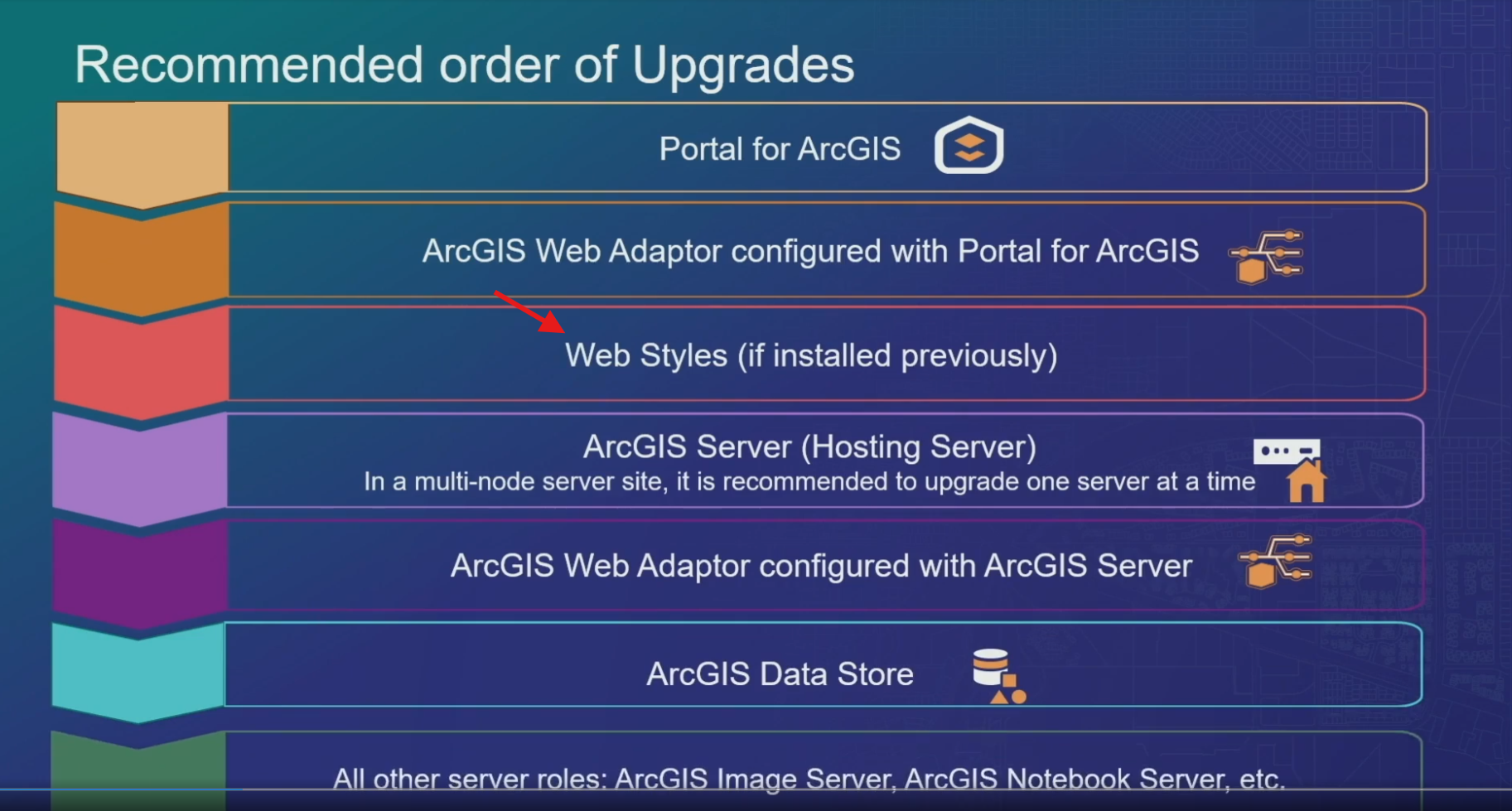 Recommended order of Upgrades

Portal for ArcGIS

ArcGIS Web Adaptor configured with Portal for ArcGIS

Web Styles (if installed previously)

ArcGIS Server (Hosting Server)
In a multi-node server site, it is recommended to upgrade one server at a time

ArcGIS Web Adaptor configured with ArcGIS Server

ArcGIS Data Store

All other server roles: ArcGIS Image Server, ArcGIS Notebook Server, etc.